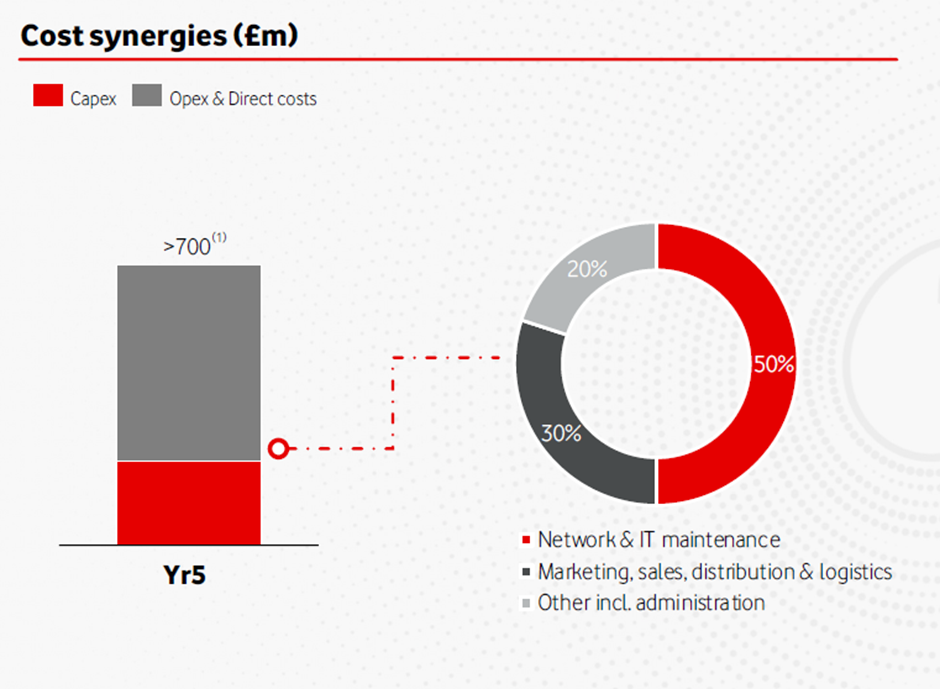 Cost synergies (£m)

Capex Opex & Direct costs

>700$^{(1)}$

Yr5

20%

50%

30%

Network & IT maintenance
Marketing, sales, distribution & logistics
Other incl. administration